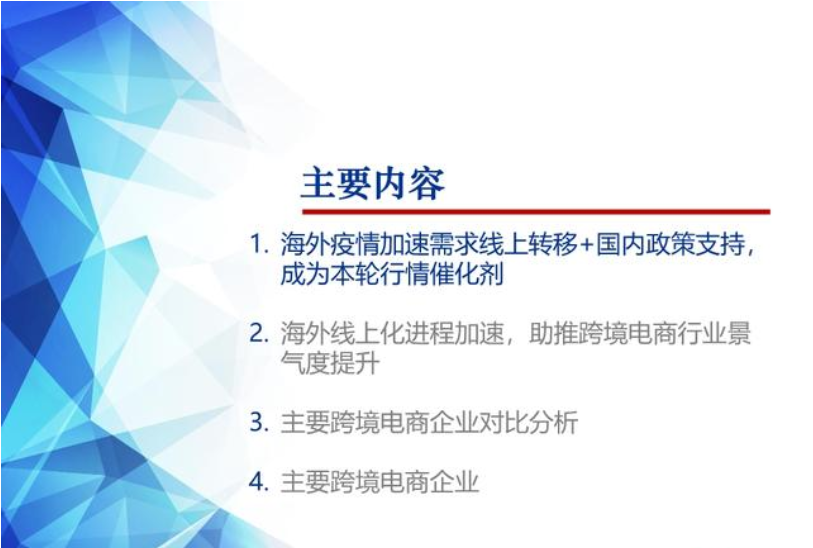 主要内容

1. 海外疫情加速需求线上转移+国内政策支持，成为本轮行情催化剂

2. 海外线上化进程加速，助推跨境电商行业景气度提升

3. 主要跨境电商企业对比分析

4. 主要跨境电商企业